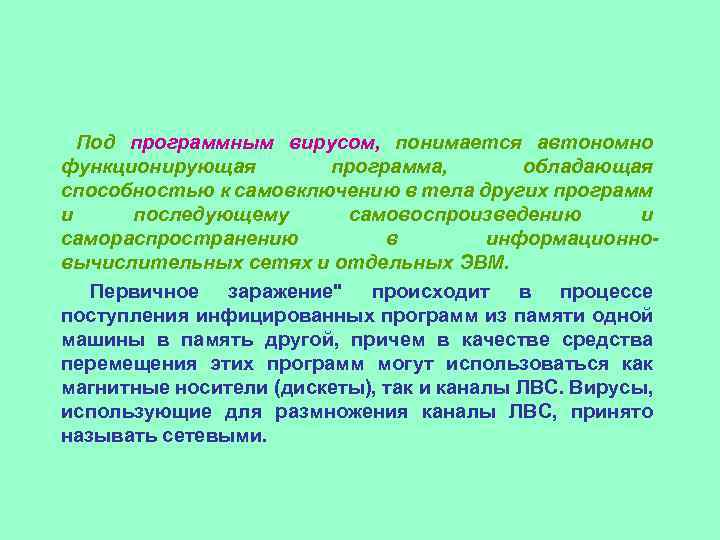 Под программным вирусом, понимается автономно функционирующая программа, обладающая способностью к самовключению в тела других программ и последующему самовоспроизведению и самораспространению в информационно-вычислительных сетях и отдельных ЭВМ.

Первичное заражение" происходит в процессе поступления инфицированных программ из памяти одной машины в память другой, причем в качестве средства перемещения этих программ могут использоваться как магнитные носители (дискеты), так и каналы ЛВС. Вирусы, использующие для размножения каналы ЛВС, принято называть сетевыми.